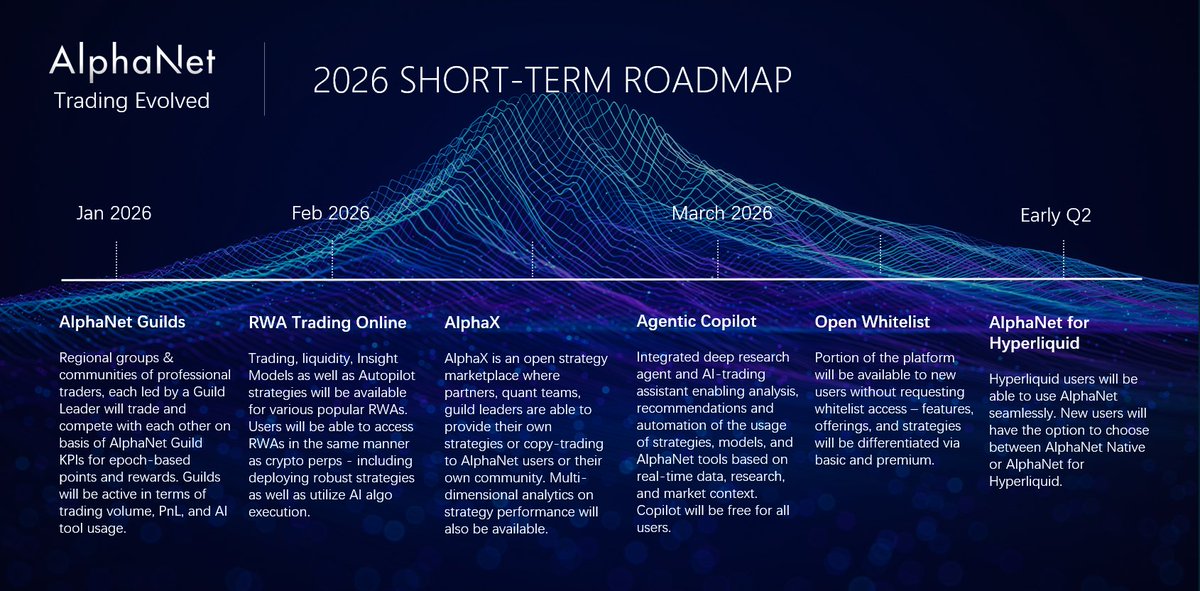 AlphaNet
Trading Evolved

2026 SHORT-TERM ROADMAP

Jan 2026

Feb 2026

March 2026

Early Q2

AlphaNet Guilds

Regional groups & communities of professional traders, each led by a Guild Leader will trade and compete with each other on basis of AlphaNet Guild KPIs for epoch-based points and rewards. Guilds will be active in terms of trading volume, PnL, and AI tool usage.

RWA Trading Online

Trading, liquidity, Insight Models as well as Autopilot strategies will be available for various popular RWAs. Users will be able to access RWAs in the same manner as crypto perps - including deploying robust strategies as well as utilize AI algo execution.

AlphaX

AlphaX is an open strategy marketplace where partners, quant teams, guild leaders are able to provide their own strategies or copy-trading to AlphaNet users or their own community. Multi-dimensional analytics on strategy performance will also be available.

Agentic Copilot

Integrated deep research agent and AI-trading assistant enabling analysis, recommendations and automation of the usage of strategies, models, and AlphaNet tools based on real-time data, research, and market context. Copilot will be free for all users.

Open Whitelist

Portion of the platform will be available to new users without requesting whitelist access – features, offerings, and strategies will be differentiated via basic and premium.

AlphaNet for Hyperliquid

Hyperliquid users will be able to use AlphaNet seamlessly. New users will have the option to choose between AlphaNet Native or AlphaNet for Hyperliquid.